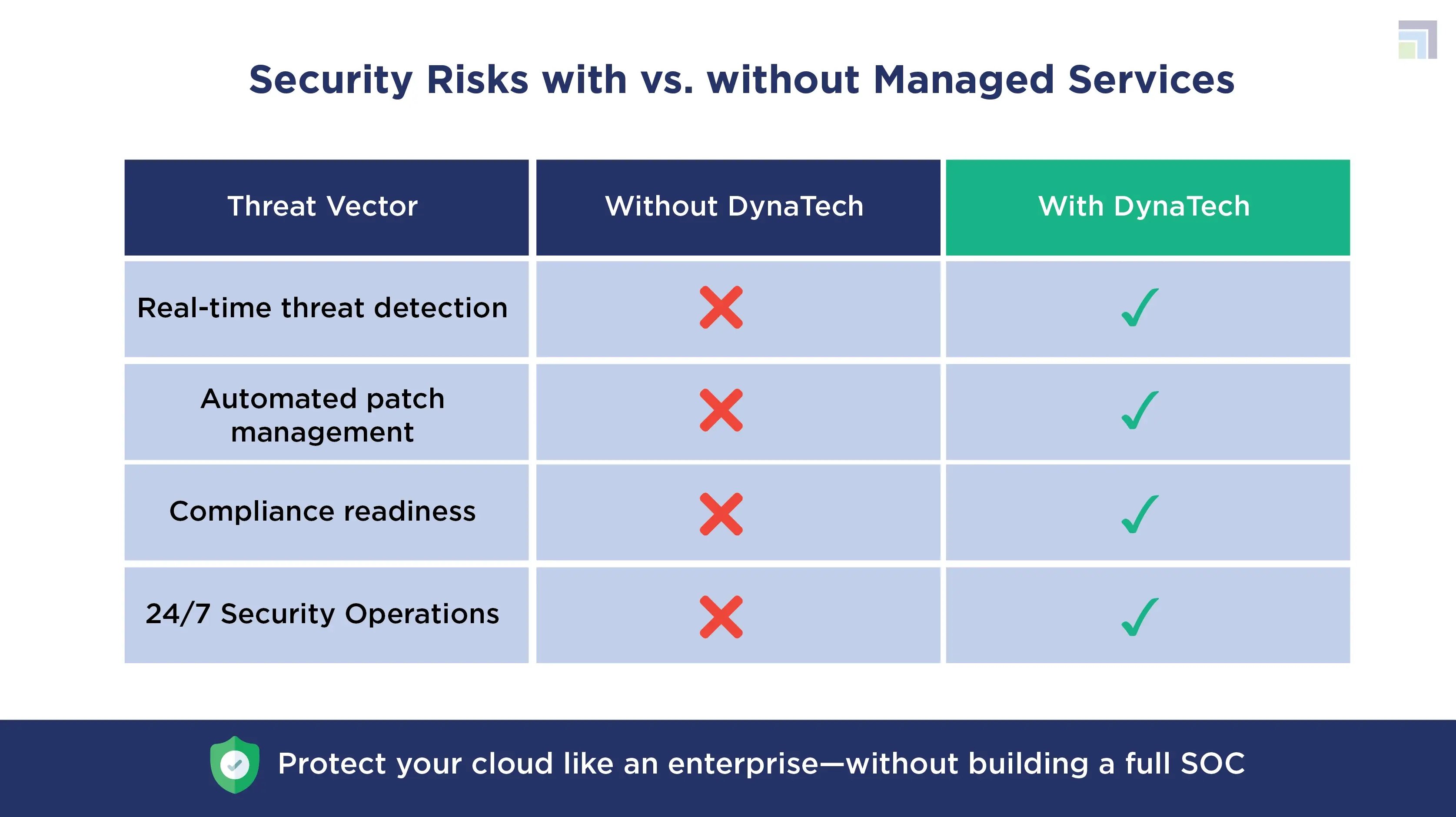 Security Risks with vs. without Managed Services

| Threat Vector | Without DynaTech | With DynaTech |
|---|---|---|
| Real-time threat detection | ✗ | ✓ |
| Automated patch management | ✗ | ✓ |
| Compliance readiness | ✗ | ✓ |
| 24/7 Security Operations | ✗ | ✓ |

Protect your cloud like an enterprise—without building a full SOC